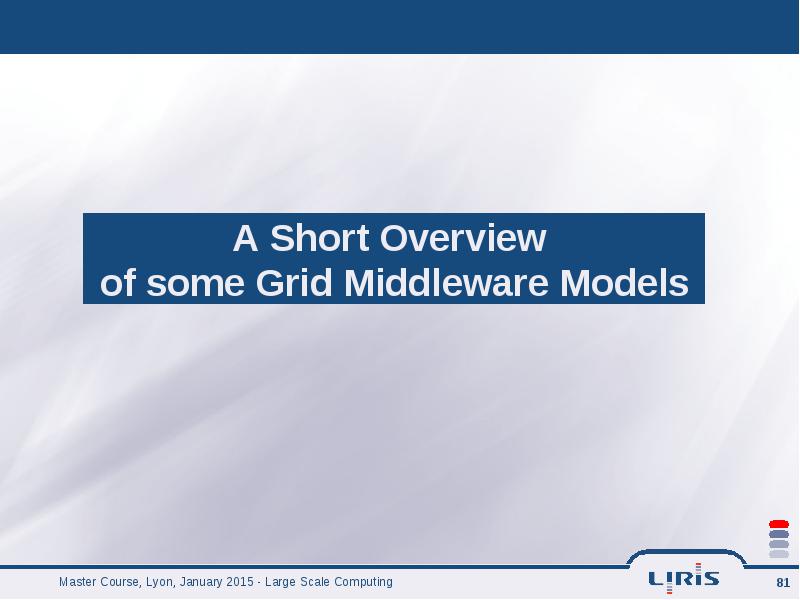 A Short Overview
of some Grid Middleware Models

Master Course, Lyon, January 2015 - Large Scale Computing

LIRIS

81